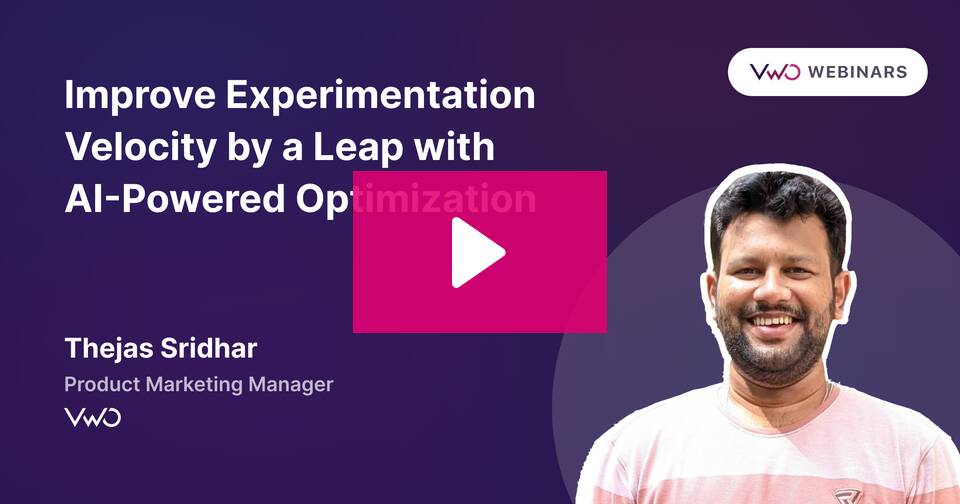 VWO WEBINARS

Improve Experimentation Velocity by a Leap with AI-Powered Optimization

Thejas Sridhar

Product Marketing Manager

VWO